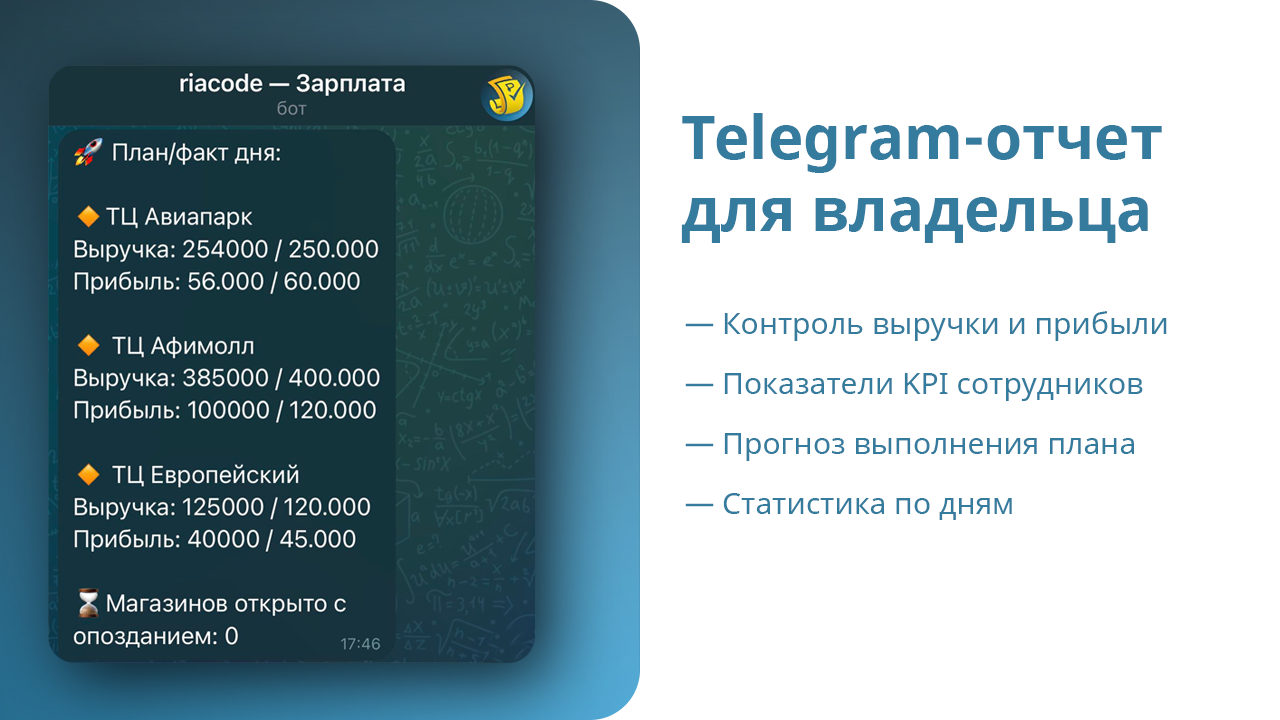 riacode — Зарплата
бот

🚀 План/факт дня:

🔶 ТЦ Авиапарк
Выручка: 254000 / 250.000
Прибыль: 56.000 / 60.000

🔶 ТЦ Афимолл
Выручка: 385000 / 400.000
Прибыль: 100000 / 120.000

🔶 ТЦ Европейский
Выручка: 125000 / 120.000
Прибыль: 40000 / 45.000

⌛ Магазинов открыто с опозданием: 0
17:46

Telegram-отчет для владельца

— Контроль выручки и прибыли

— Показатели KPI сотрудников

— Прогноз выполнения плана

— Статистика по дням